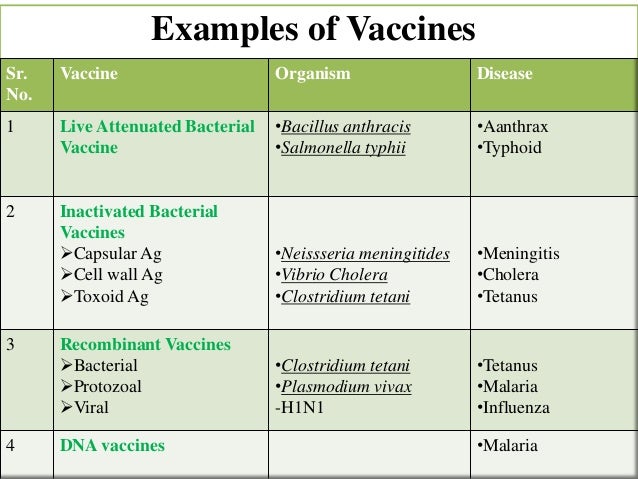 Examples of Vaccines

| Sr. No. | Vaccine | Organism | Disease |
|---|---|---|---|
| 1 | Live Attenuated Bacterial Vaccine | •Bacillus anthracis •Salmonella typhii | •Aanthrax •Typhoid |
| 2 | Inactivated Bacterial Vaccines ➢Capsular Ag ➢Cell wall Ag ➢Toxoid Ag | •Neissseria meningitides •Vibrio Cholera •Clostridium tetani | •Meningitis •Cholera •Tetanus |
| 3 | Recombinant Vaccines ➢Bacterial ➢Protozoal ➢Viral | •Clostridium tetani •Plasmodium vivax -H1N1 | •Tetanus •Malaria •Influenza |
| 4 | DNA vaccines | | •Malaria |